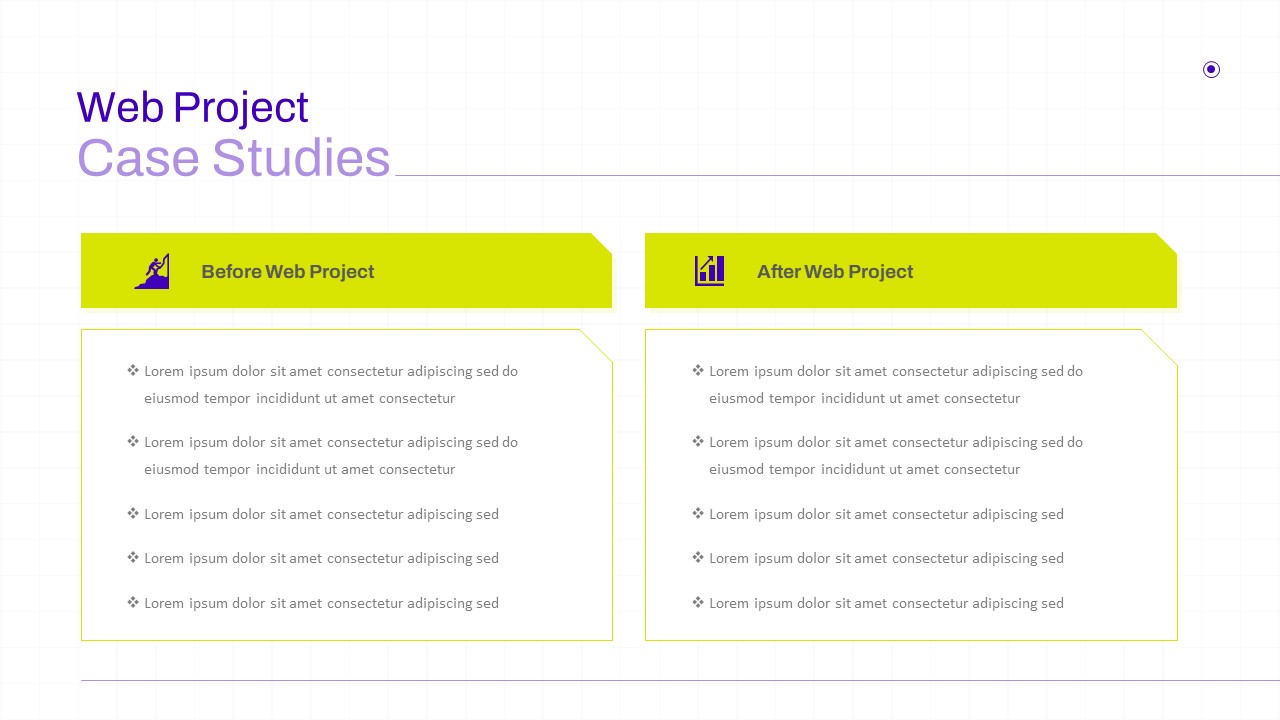 Web Project
Case Studies

Before Web Project

❖ Lorem ipsum dolor sit amet consectetur adipiscing sed do eiusmod tempor incididunt ut amet consectetur

❖ Lorem ipsum dolor sit amet consectetur adipiscing sed do eiusmod tempor incididunt ut amet consectetur

❖ Lorem ipsum dolor sit amet consectetur adipiscing sed

❖ Lorem ipsum dolor sit amet consectetur adipiscing sed

❖ Lorem ipsum dolor sit amet consectetur adipiscing sed

After Web Project

❖ Lorem ipsum dolor sit amet consectetur adipiscing sed do eiusmod tempor incididunt ut amet consectetur

❖ Lorem ipsum dolor sit amet consectetur adipiscing sed do eiusmod tempor incididunt ut amet consectetur

❖ Lorem ipsum dolor sit amet consectetur adipiscing sed

❖ Lorem ipsum dolor sit amet consectetur adipiscing sed

❖ Lorem ipsum dolor sit amet consectetur adipiscing sed